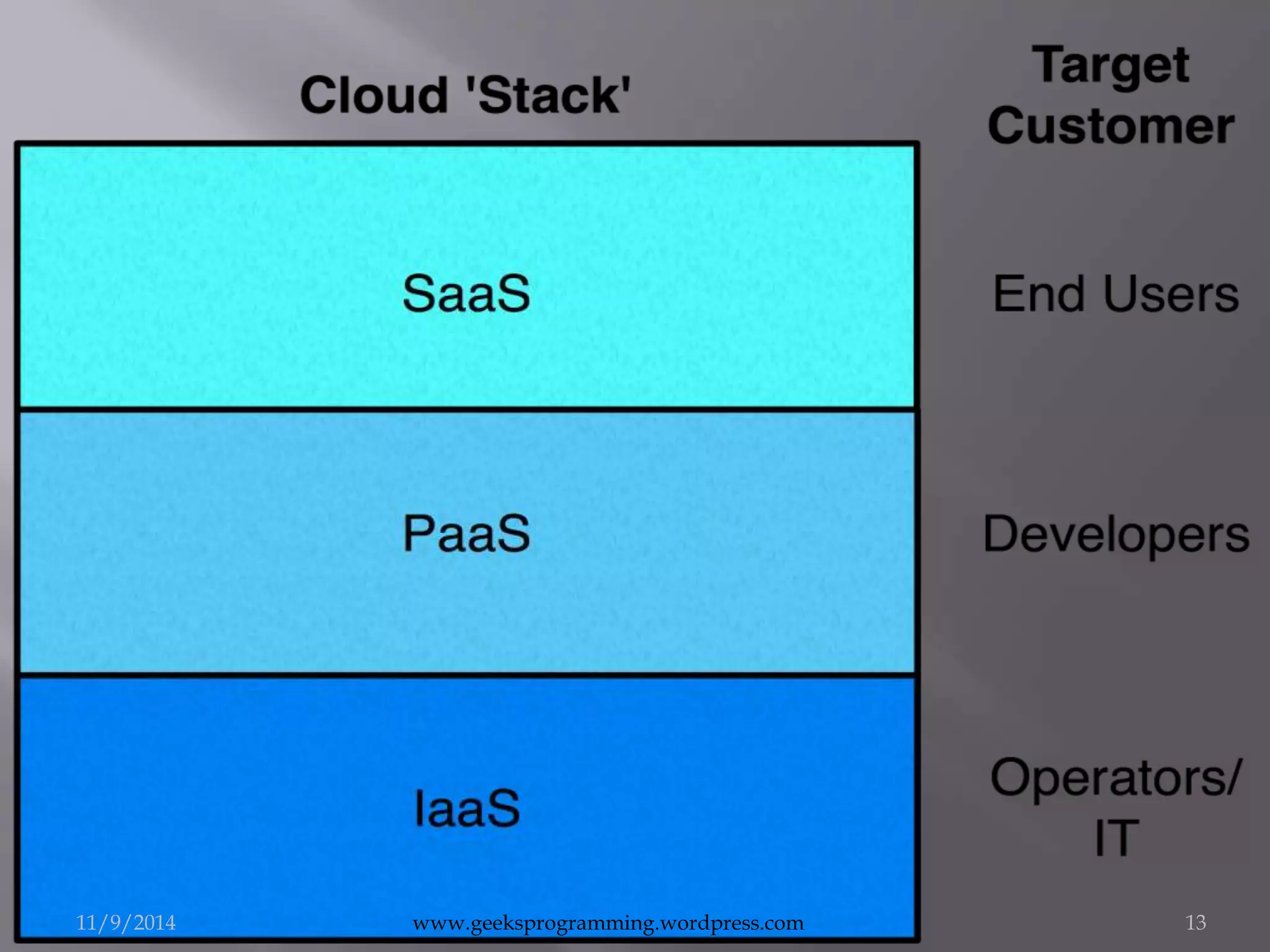 Cloud 'Stack'

Target Customer

SaaS

End Users

PaaS

Developers

IaaS

Operators/ IT

11/9/2014

www.geeksprogramming.wordpress.com

13